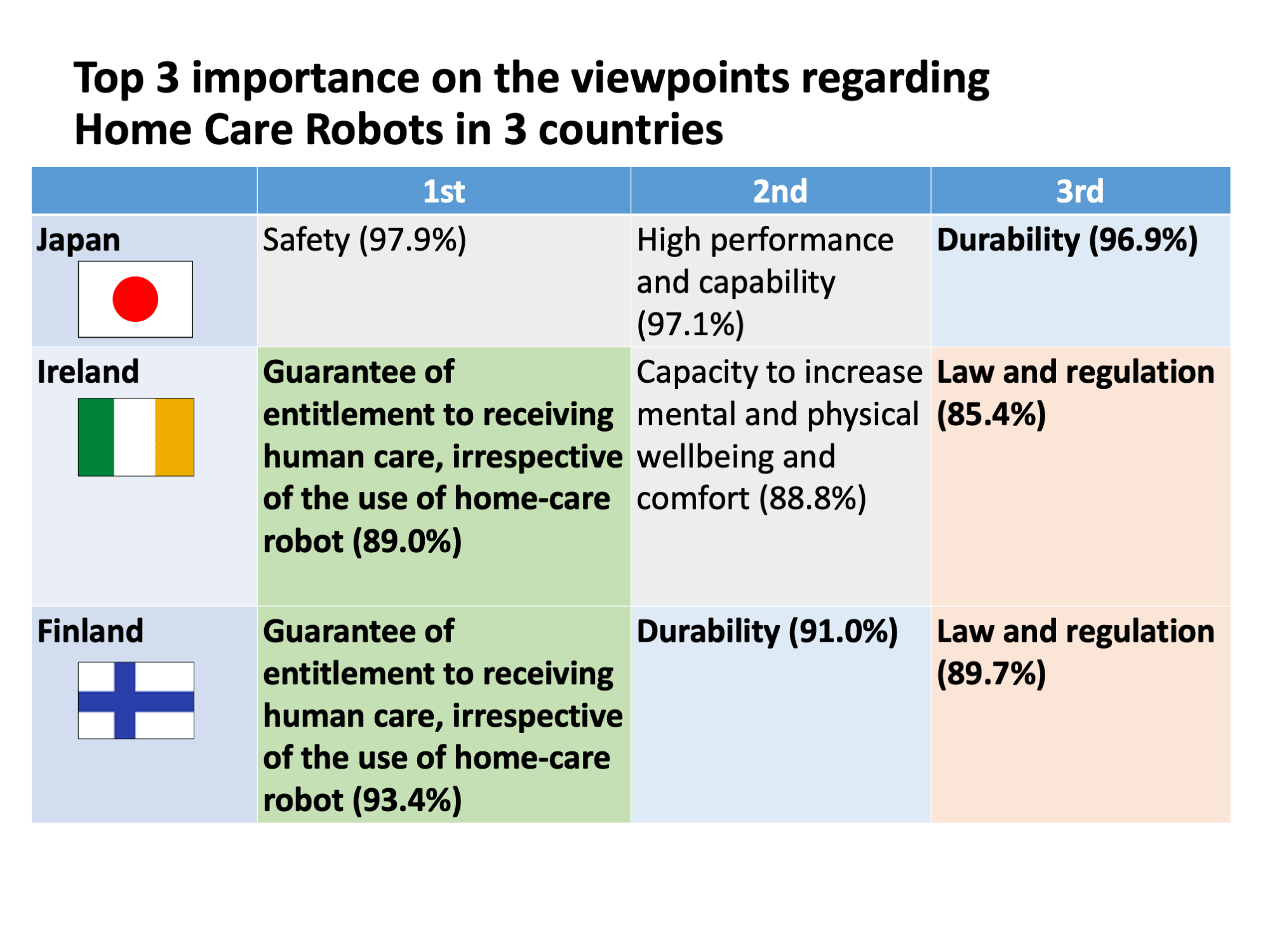 Top 3 importance on the viewpoints regarding Home Care Robots in 3 countries

| | 1st | 2nd | 3rd |
|---|---|---|---|
| Japan | Safety (97.9%) | High performance and capability (97.1%) | Durability (96.9%) |
| Ireland | Guarantee of entitlement to receiving human care, irrespective of the use of home-care robot (89.0%) | Capacity to increase mental and physical wellbeing and comfort (88.8%) | Law and regulation (85.4%) |
| Finland | Guarantee of entitlement to receiving human care, irrespective of the use of home-care robot (93.4%) | Durability (91.0%) | Law and regulation (89.7%) |